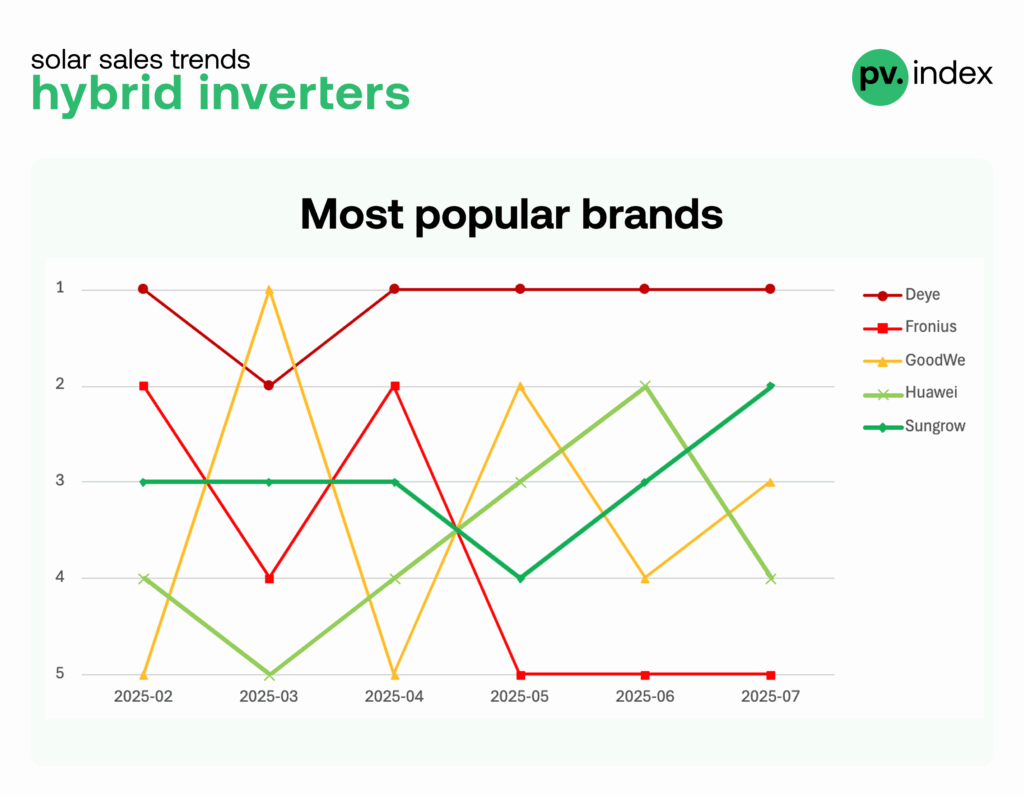 solar sales trends
hybrid inverters

pv. index

Most popular brands

1
2
3
4
5

2025-02 2025-03 2025-04 2025-05 2025-06 2025-07

Deye
Fronius
GoodWe
Huawei
Sungrow